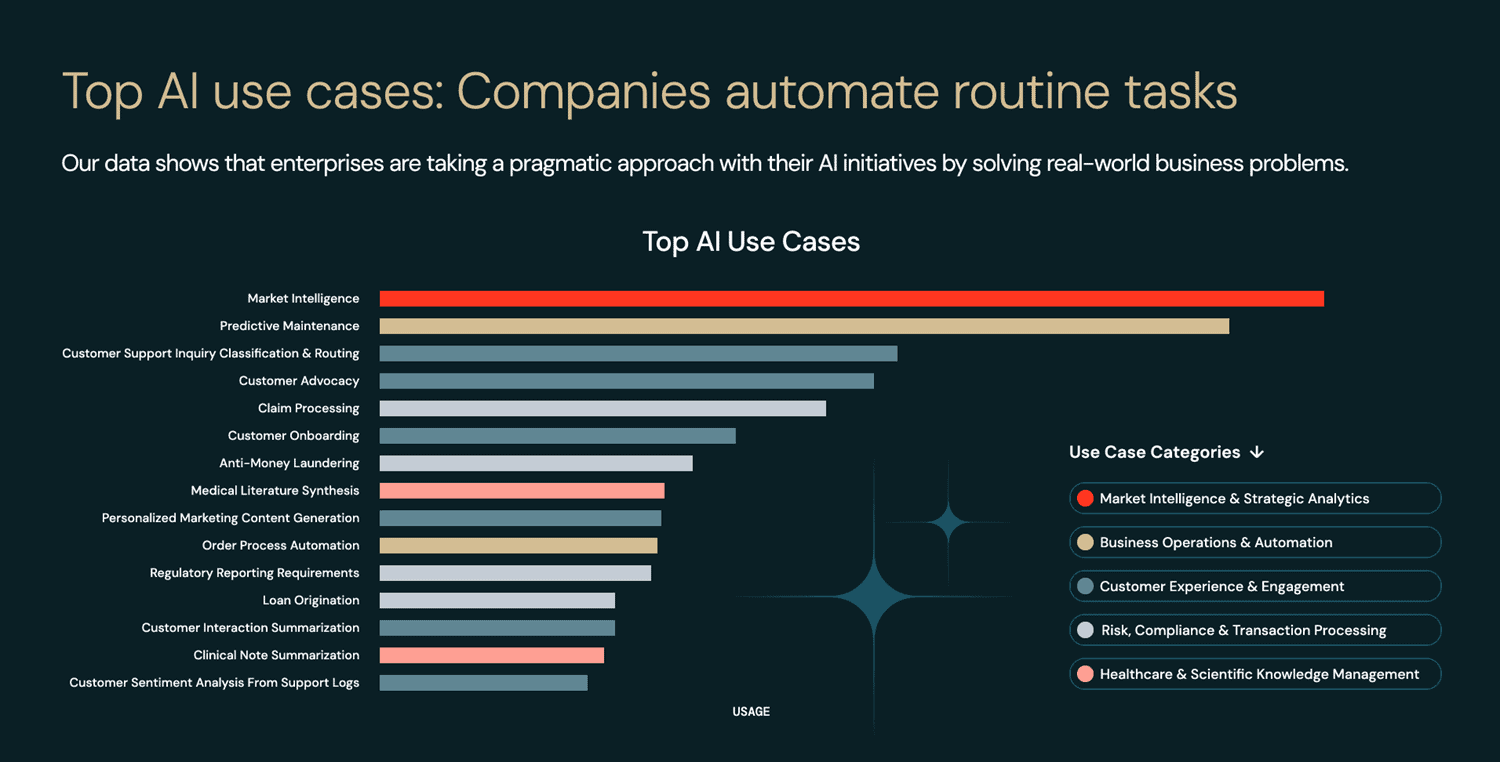 Top AI use cases: Companies automate routine tasks

Our data shows that enterprises are taking a pragmatic approach with their AI initiatives by solving real-world business problems.

Top AI Use Cases

Market Intelligence
Predictive Maintenance
Customer Support Inquiry Classification & Routing
Customer Advocacy
Claim Processing
Customer Onboarding
Anti-Money Laundering
Medical Literature Synthesis
Personalized Marketing Content Generation
Order Process Automation
Regulatory Reporting Requirements
Loan Origination
Customer Interaction Summarization
Clinical Note Summarization
Customer Sentiment Analysis From Support Logs

USAGE

Use Case Categories ↓
Market Intelligence & Strategic Analytics
Business Operations & Automation
Customer Experience & Engagement
Risk, Compliance & Transaction Processing
Healthcare & Scientific Knowledge Management